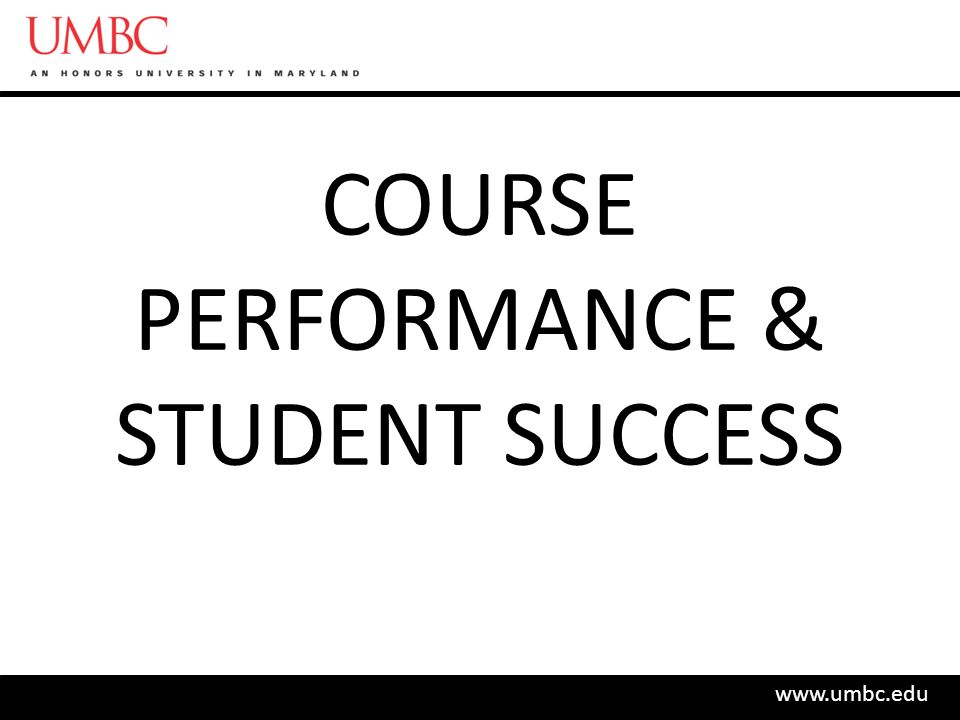 UMBC
AN HONORS UNIVERSITY IN MARYLAND

COURSE PERFORMANCE & STUDENT SUCCESS

www.umbc.edu